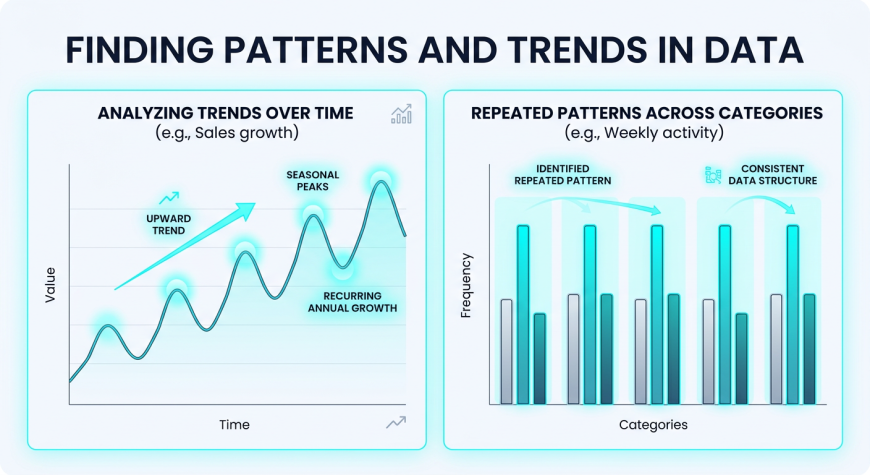 FINDING PATTERNS AND TRENDS IN DATA

ANALYZING TRENDS OVER TIME
(e.g., Sales growth)

UPWARD TREND

SEASONAL PEAKS

RECURRING ANNUAL GROWTH

Value

Time

REPEATED PATTERNS ACROSS CATEGORIES
(e.g., Weekly activity)

IDENTIFIED REPEATED PATTERN

CONSISTENT DATA STRUCTURE

Frequency

Categories